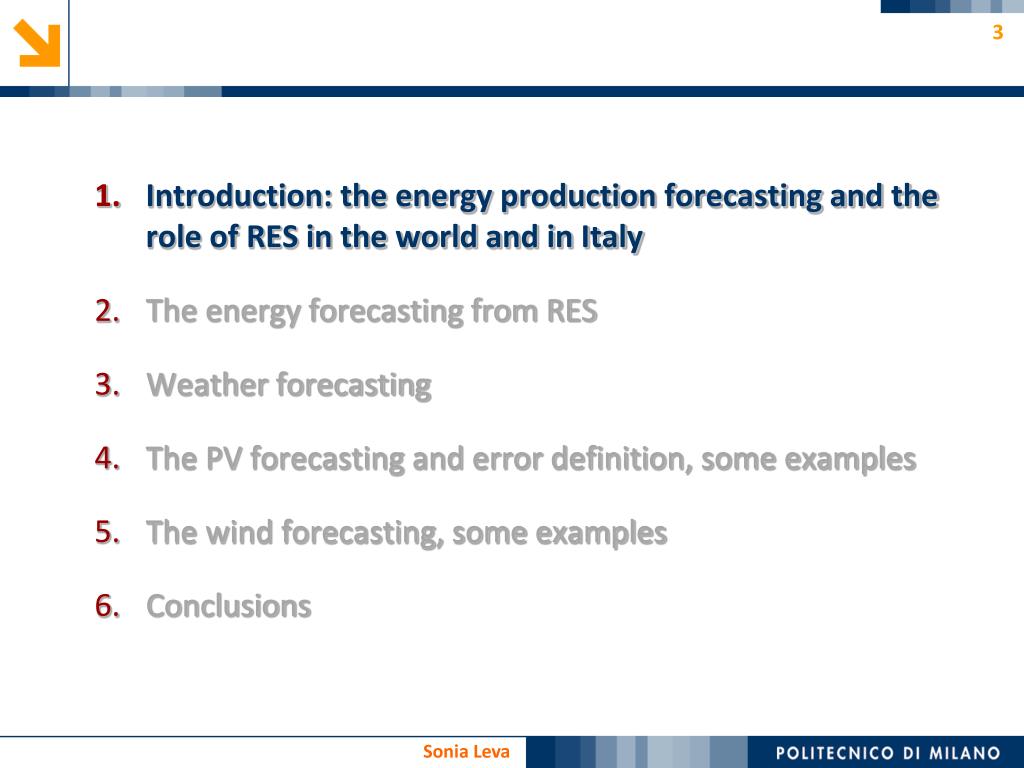 3

1. Introduction: the energy production forecasting and the role of RES in the world and in Italy

2. The energy forecasting from RES

3. Weather forecasting

4. The PV forecasting and error definition, some examples

5. The wind forecasting, some examples

6. Conclusions

Sonia Leva

POLITECNICO DI MILANO